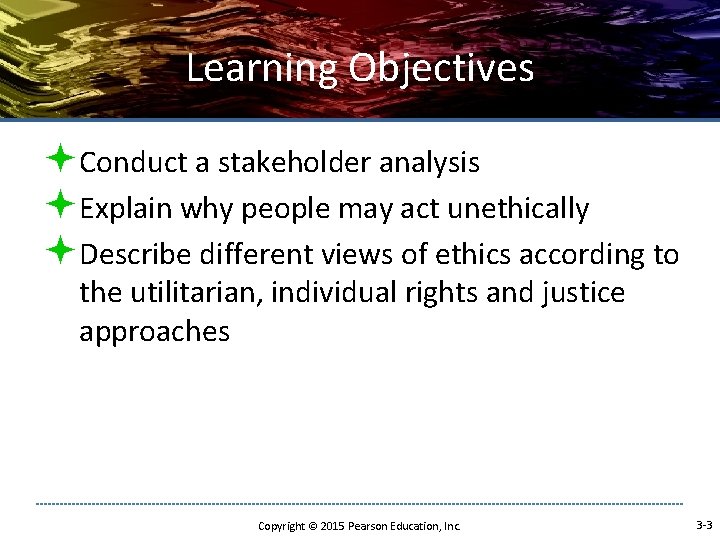 Learning Objectives

Conduct a stakeholder analysis

Explain why people may act unethically

Describe different views of ethics according to the utilitarian, individual rights and justice approaches

Copyright © 2015 Pearson Education, Inc.

3-3